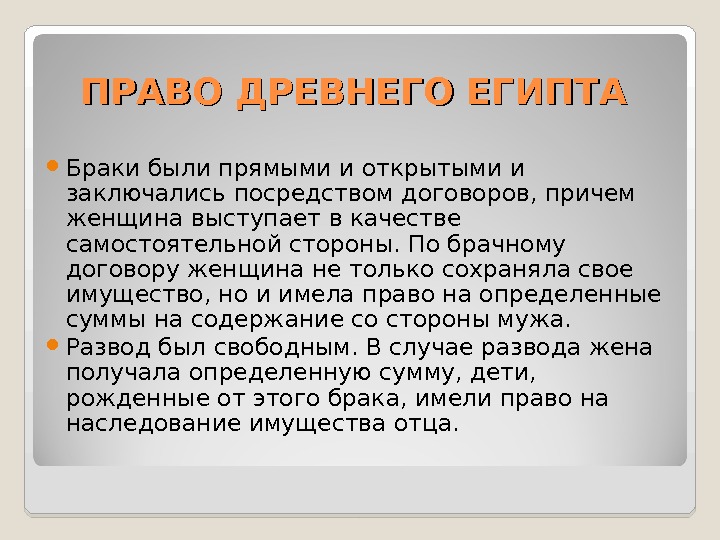 ПРАВО ДРЕВНЕГО ЕГИПТА

Браки были прямыми и открытыми и заключались посредством договоров, причем женщина выступает в качестве самостоятельной стороны. По брачному договору женщина не только сохраняла свое имущество, но и имела право на определенные суммы на содержание со стороны мужа.

Развод был свободным. В случае развода жена получала определенную сумму, дети, рожденные от этого брака, имели право на наследование имущества отца.